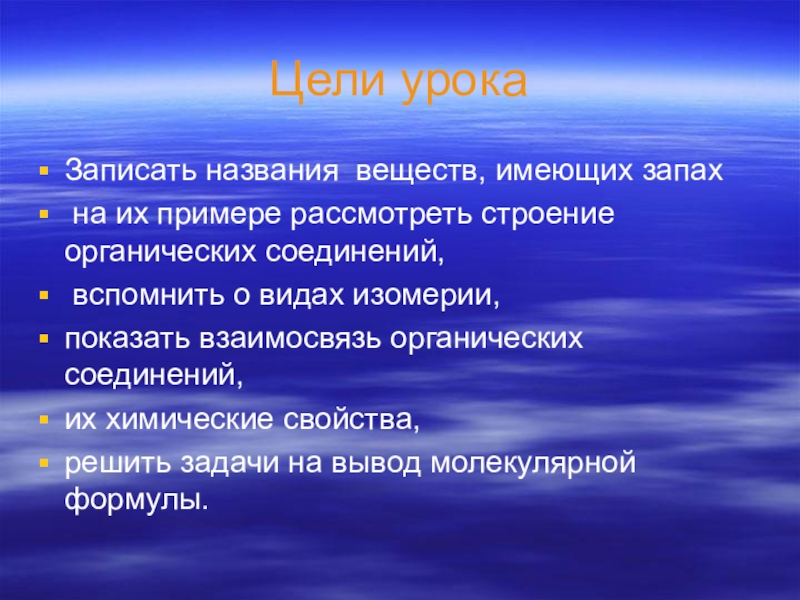 Цели урока

- Записать названия веществ, имеющих запах
- на их примере рассмотреть строение органических соединений,
- вспомнить о видах изомерии,
- показать взаимосвязь органических соединений,
- их химические свойства,
- решить задачи на вывод молекулярной формулы.